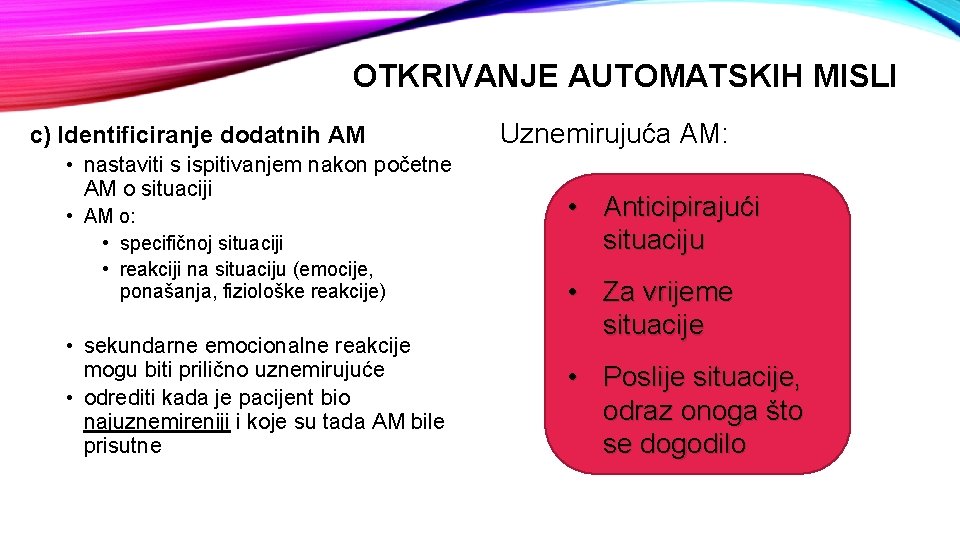 OTKRIVANJE AUTOMATSKIH MISLI

c) Identificiranje dodatnih AM

• nastaviti s ispitivanjem nakon početne AM o situaciji
• AM o:
  • specifičnoj situaciji
  • reakciji na situaciju (emocije, ponašanja, fiziološke reakcije)

• sekundarne emocionalne reakcije mogu biti prilično uznemirujuće
• odrediti kada je pacijent bio najuznemireniji i koje su tada AM bile prisutne

Uznemirujuća AM:

• Anticipirajući situaciju
• Za vrijeme situacije
• Poslije situacije, odraz onoga što se dogodilo